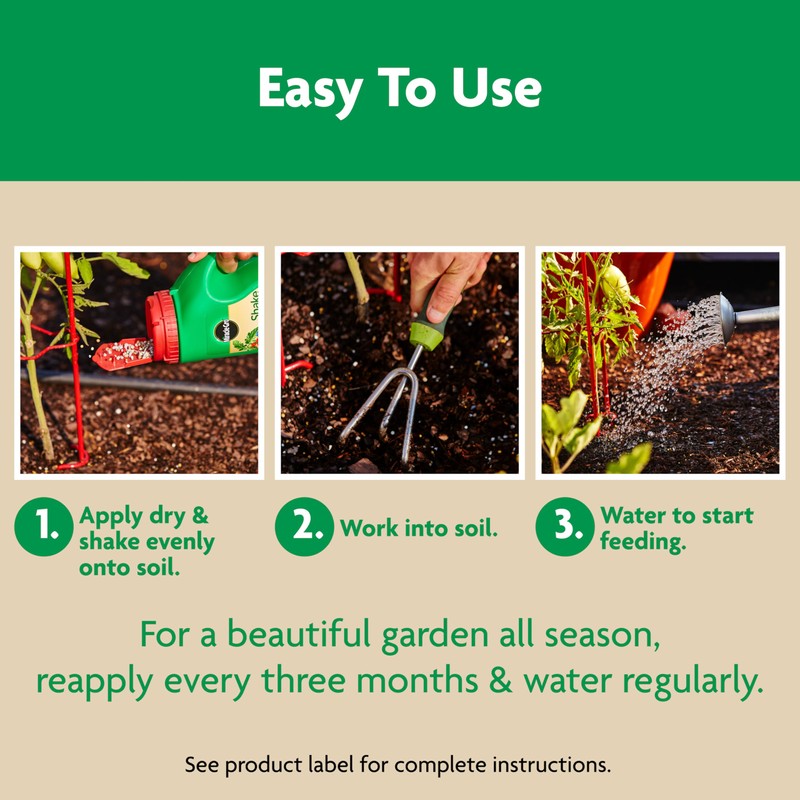 Easy To Use

Miracle-Gro Shake

1. Apply dry & shake evenly onto soil.

2. Work into soil.

3. Water to start feeding.

For a beautiful garden all season, reapply every three months & water regularly.

See product label for complete instructions.